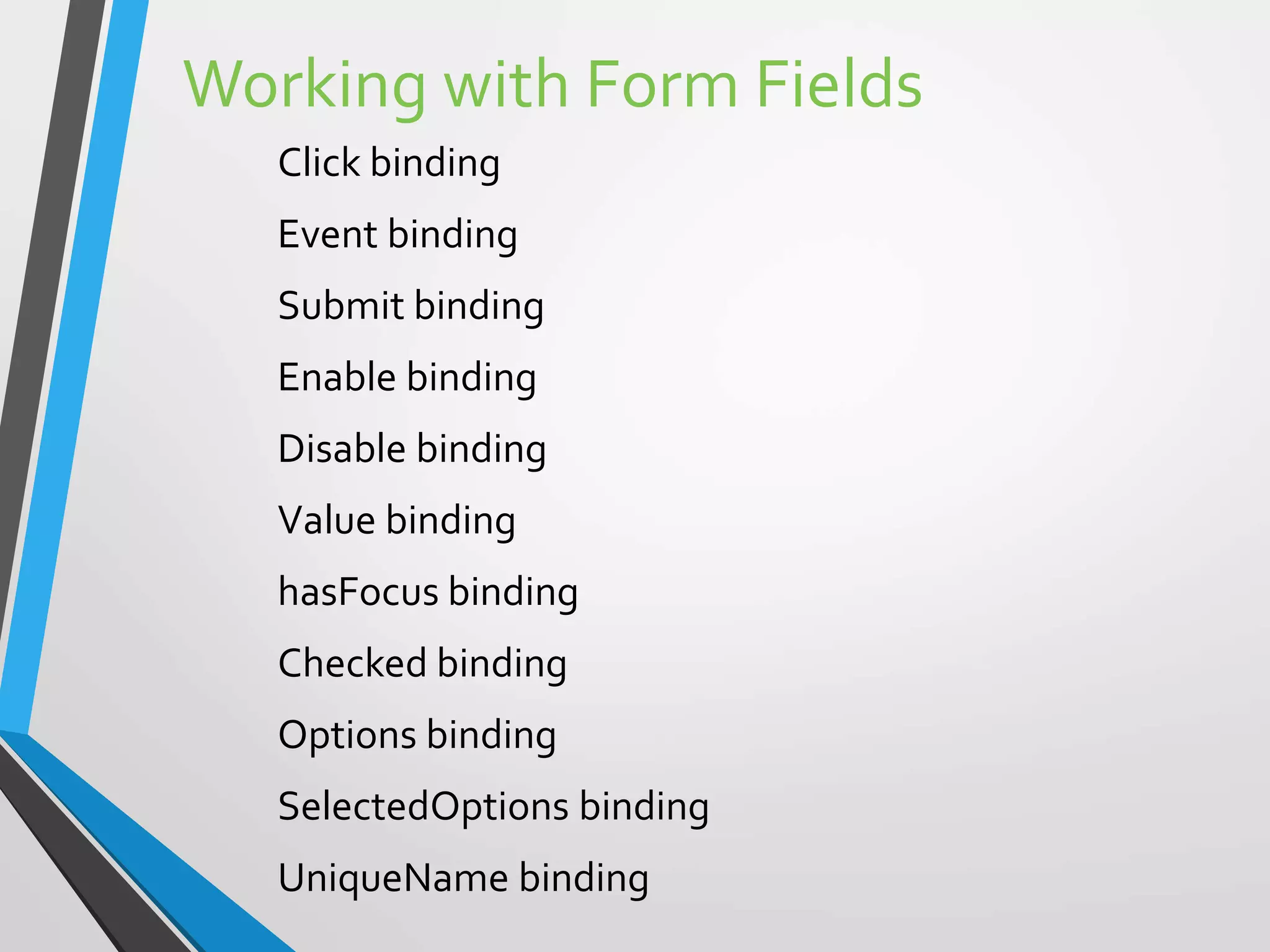 Working with Form Fields

Click binding

Event binding

Submit binding

Enable binding

Disable binding

Value binding

hasFocus binding

Checked binding

Options binding

SelectedOptions binding

UniqueName binding